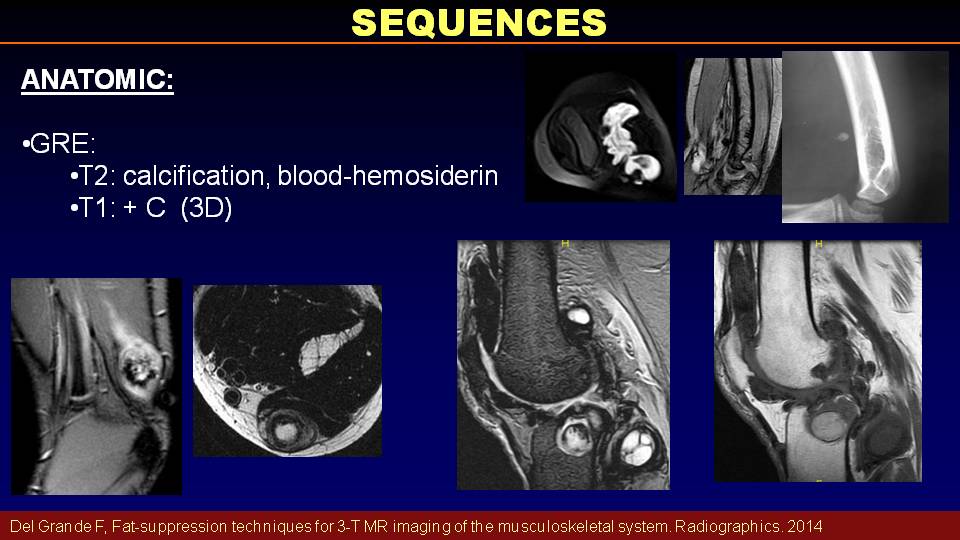 SEQUENCES

ANATOMIC:

•GRE:
•T2: calcification, blood-hemosiderin
•T1: + C (3D)

H

H

Del Grande F, Fat-suppression techniques for 3-T MR imaging of the musculoskeletal system. Radiographics. 2014